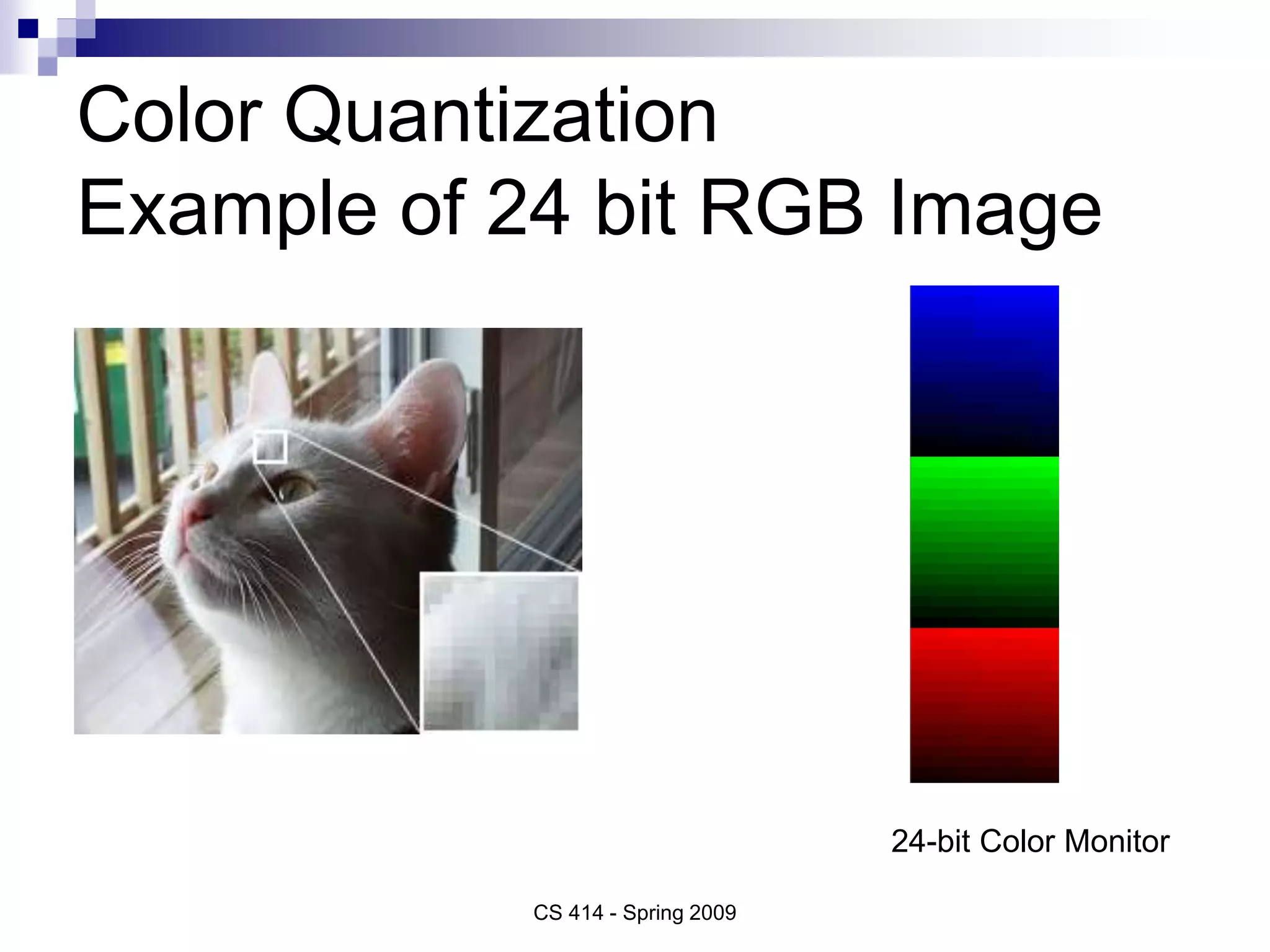 Color Quantization
Example of 24 bit RGB Image

24-bit Color Monitor

CS 414 - Spring 2009